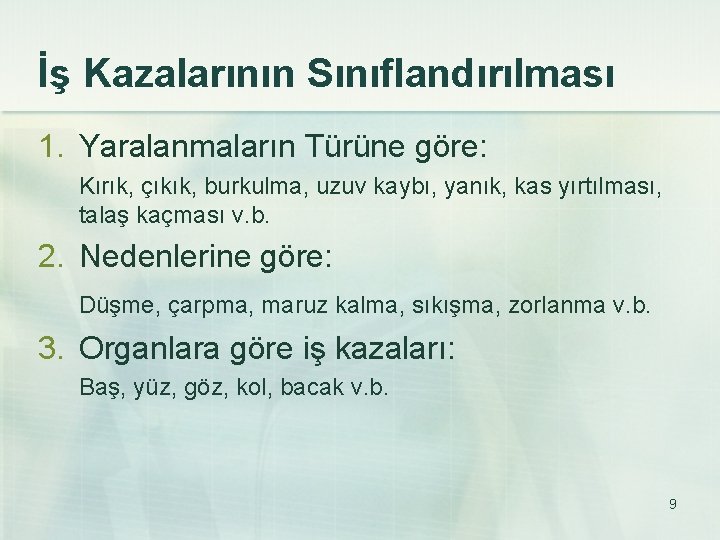 İş Kazalarının Sınıflandırılması

1. Yaralanmaların Türüne göre:

Kırık, çıkık, burkulma, uzuv kaybı, yanık, kas yırtılması, talaş kaçması v.b.

2. Nedenlerine göre:

Düşme, çarpma, maruz kalma, sıkışma, zorlanma v.b.

3. Organlara göre iş kazaları:

Baş, yüz, göz, kol, bacak v.b.

9